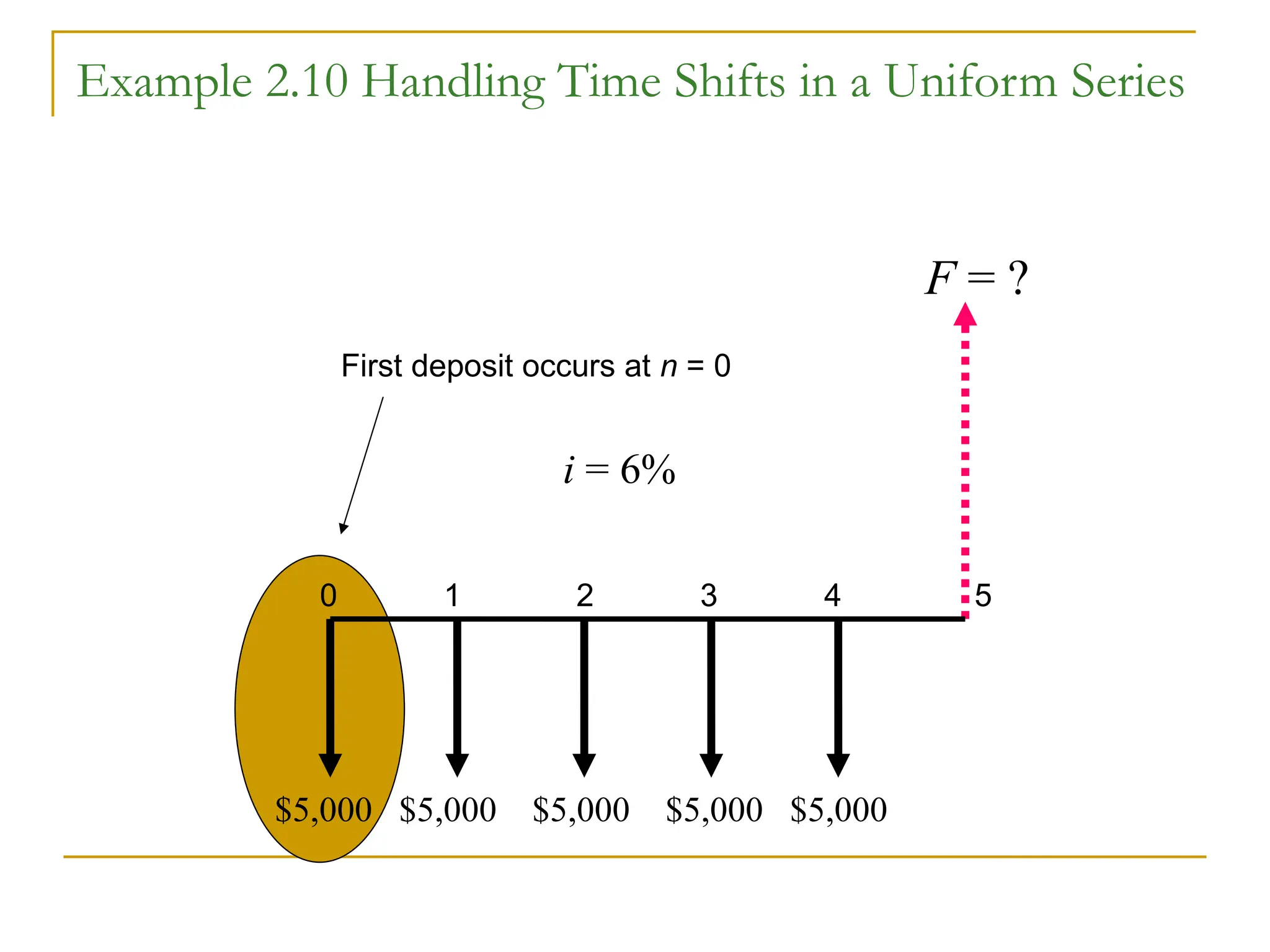 Example 2.10 Handling Time Shifts in a Uniform Series

$F = ?$

First deposit occurs at $n = 0$

$i = 6\%$

0 1 2 3 4 5

\$5,000 \$5,000 \$5,000 \$5,000 \$5,000